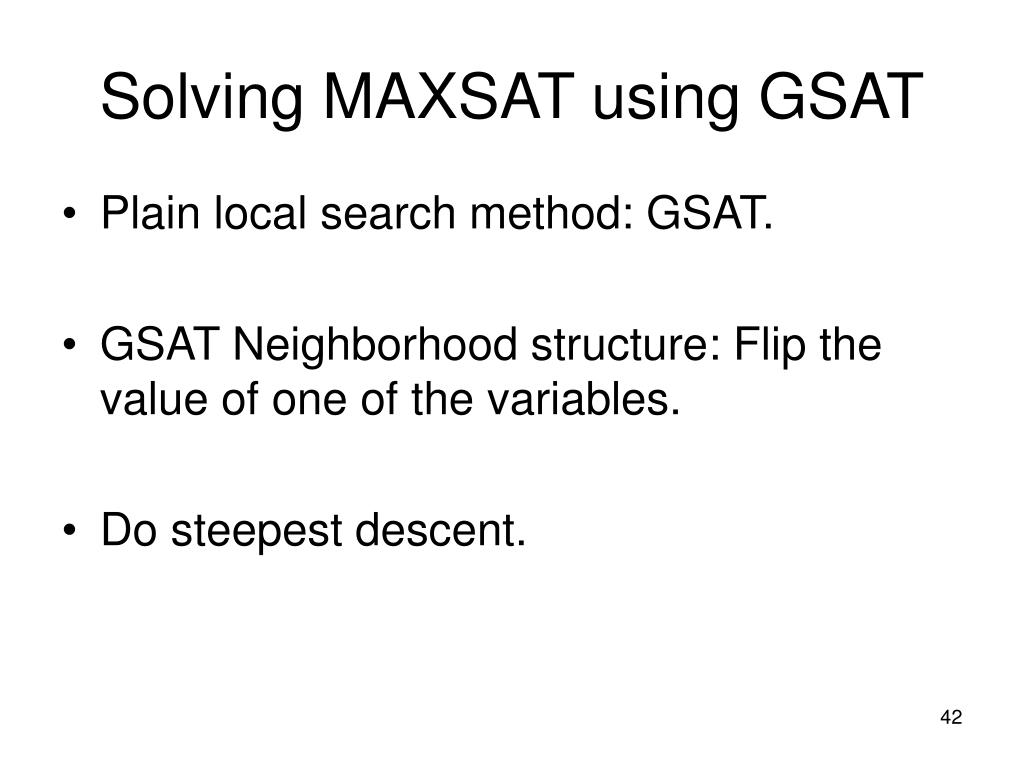 Solving MAXSAT using GSAT

• Plain local search method: GSAT.

• GSAT Neighborhood structure: Flip the value of one of the variables.

• Do steepest descent.

42